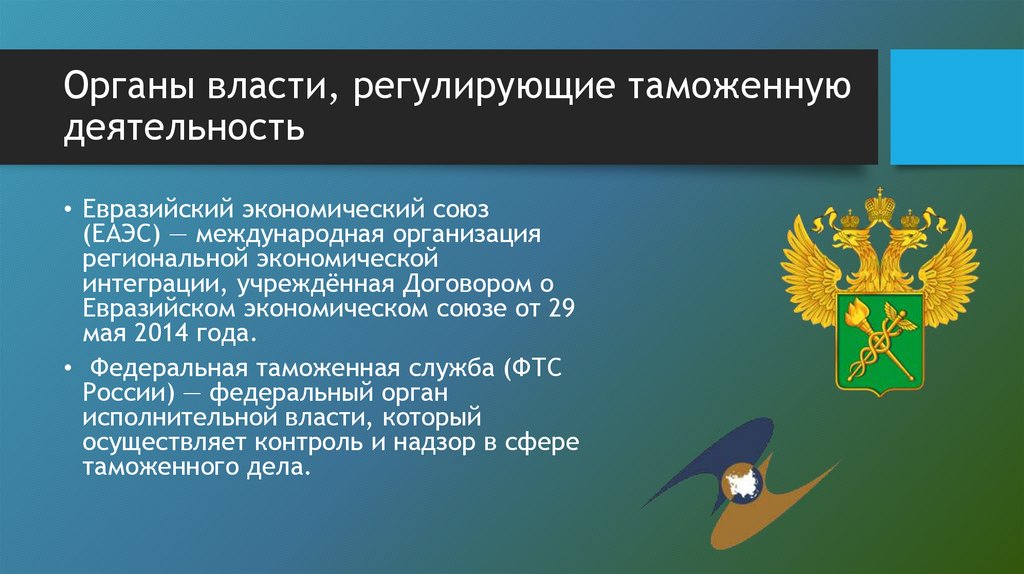 Органы власти, регулирующие таможенную деятельность

• Евразийский экономический союз (ЕАЭС) — международная организация региональной экономической интеграции, учреждённая Договором о Евразийском экономическом союзе от 29 мая 2014 года.

• Федеральная таможенная служба (ФТС России) — федеральный орган исполнительной власти, который осуществляет контроль и надзор в сфере таможенного дела.